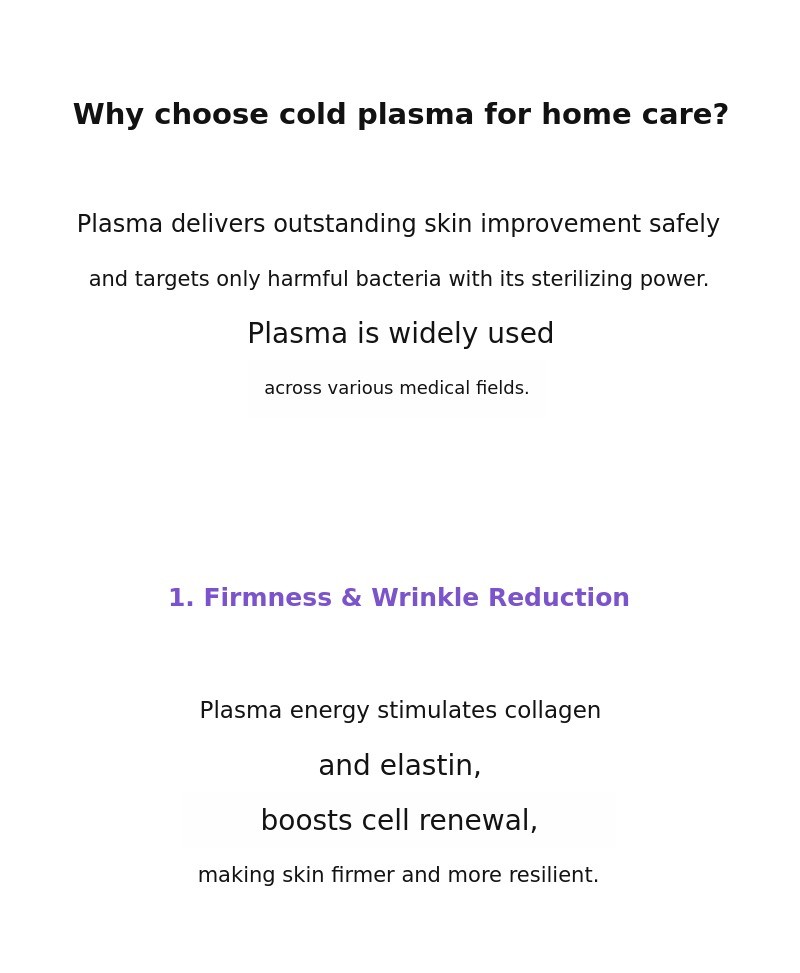 Why choose cold plasma for home care?

Plasma delivers outstanding skin improvement safely
and targets only harmful bacteria with its sterilizing power.
Plasma is widely used
across various medical fields.

1. Firmness & Wrinkle Reduction

Plasma energy stimulates collagen
and elastin,
boosts cell renewal,
making skin firmer and more resilient.